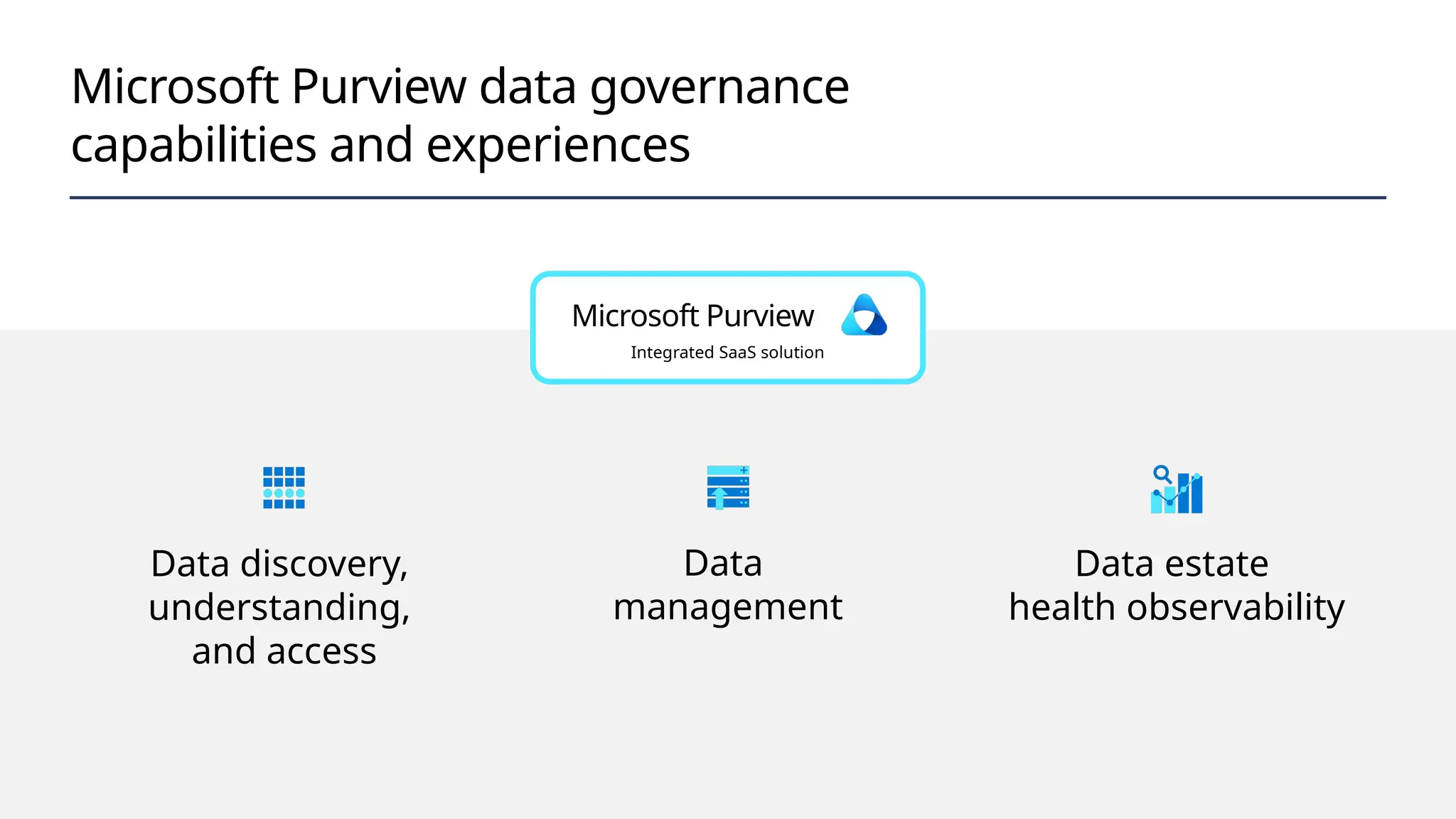 Microsoft Purview data governance capabilities and experiences

Microsoft Purview
Integrated SaaS solution

Data discovery, understanding, and access

Data management

Data estate health observability